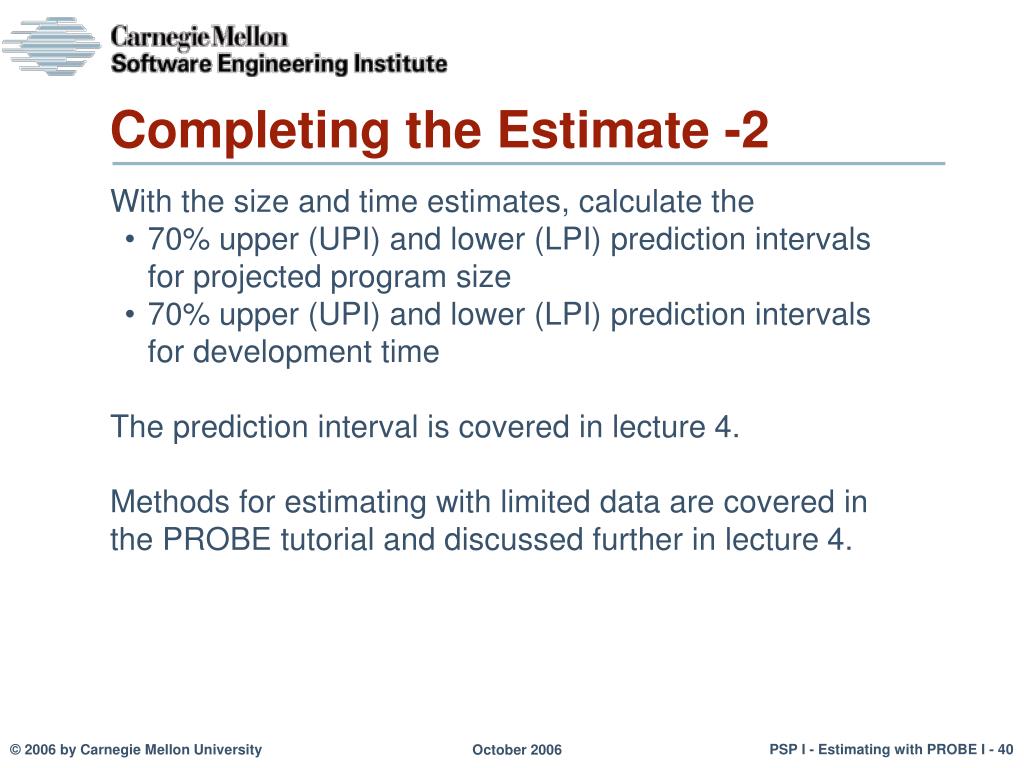 Carnegie Mellon
Software Engineering Institute

Completing the Estimate -2

With the size and time estimates, calculate the

• 70% upper (UPI) and lower (LPI) prediction intervals for projected program size
• 70% upper (UPI) and lower (LPI) prediction intervals for development time

The prediction interval is covered in lecture 4.

Methods for estimating with limited data are covered in the PROBE tutorial and discussed further in lecture 4.

© 2006 by Carnegie Mellon University October 2006 PSP I - Estimating with PROBE I - 40